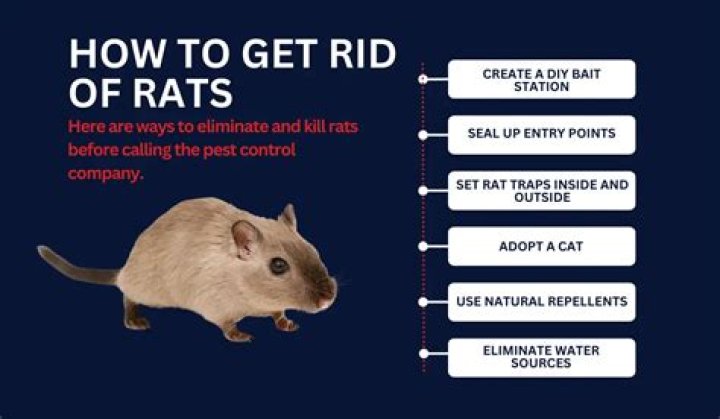 HOW TO GET RID OF RATS

Here are ways to eliminate and kill rats before calling the pest control company.

CREATE A DIY BAIT STATION

SEAL UP ENTRY POINTS

SET RAT TRAPS INSIDE AND OUTSIDE

ADOPT A CAT

USE NATURAL REPELLENTS

ELIMINATE WATER SOURCES